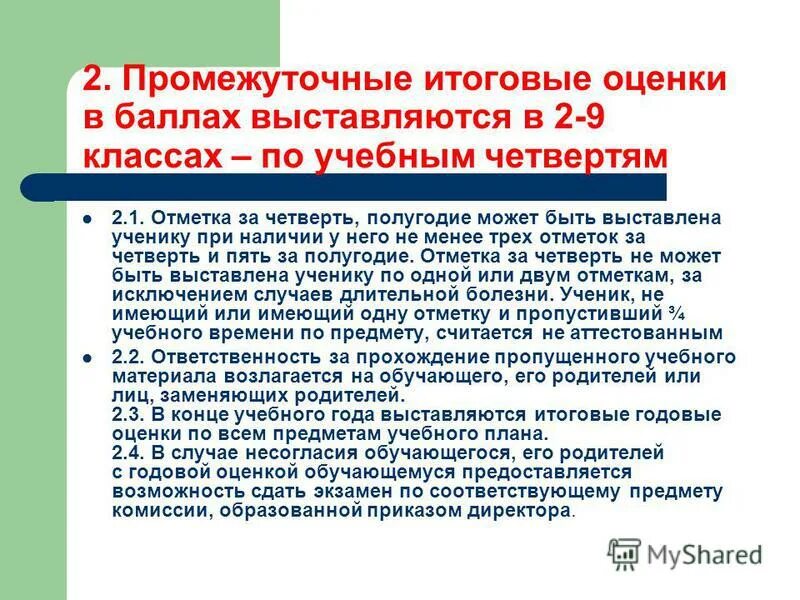 2. Промежуточные итоговые оценки в баллах выставляются в 2-9 классах – по учебным четвертям

2.1. Отметка за четверть, полугодие может быть выставлена ученику при наличии у него не менее трех отметок за четверть и пять за полугодие. Отметка за четверть не может быть выставлена ученику по одной или двум отметкам, за исключением случаев длительной болезни. Ученик, не имеющий или имеющий одну отметку и пропустивший ¾ учебного времени по предмету, считается не аттестованным

2.2. Ответственность за прохождение пропущенного учебного материала возлагается на обучающего, его родителей или лиц, заменяющих родителей.
2.3. В конце учебного года выставляются итоговые годовые оценки по всем предметам учебного плана.
2.4. В случае несогласия обучающегося, его родителей с годовой оценкой обучающемуся предоставляется возможность сдать экзамен по соответствующему предмету комиссии, образованной приказом директора.

MyShared